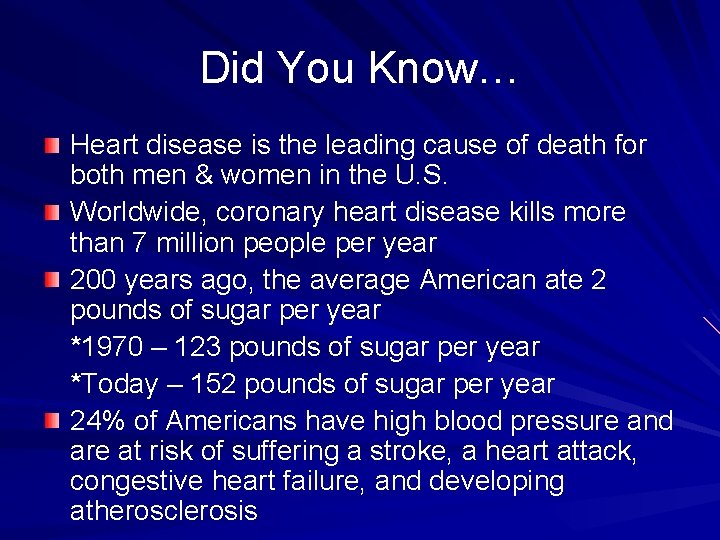 Did You Know…

Heart disease is the leading cause of death for both men & women in the U.S.

Worldwide, coronary heart disease kills more than 7 million people per year

200 years ago, the average American ate 2 pounds of sugar per year

*1970 – 123 pounds of sugar per year

*Today – 152 pounds of sugar per year

24% of Americans have high blood pressure and are at risk of suffering a stroke, a heart attack, congestive heart failure, and developing atherosclerosis